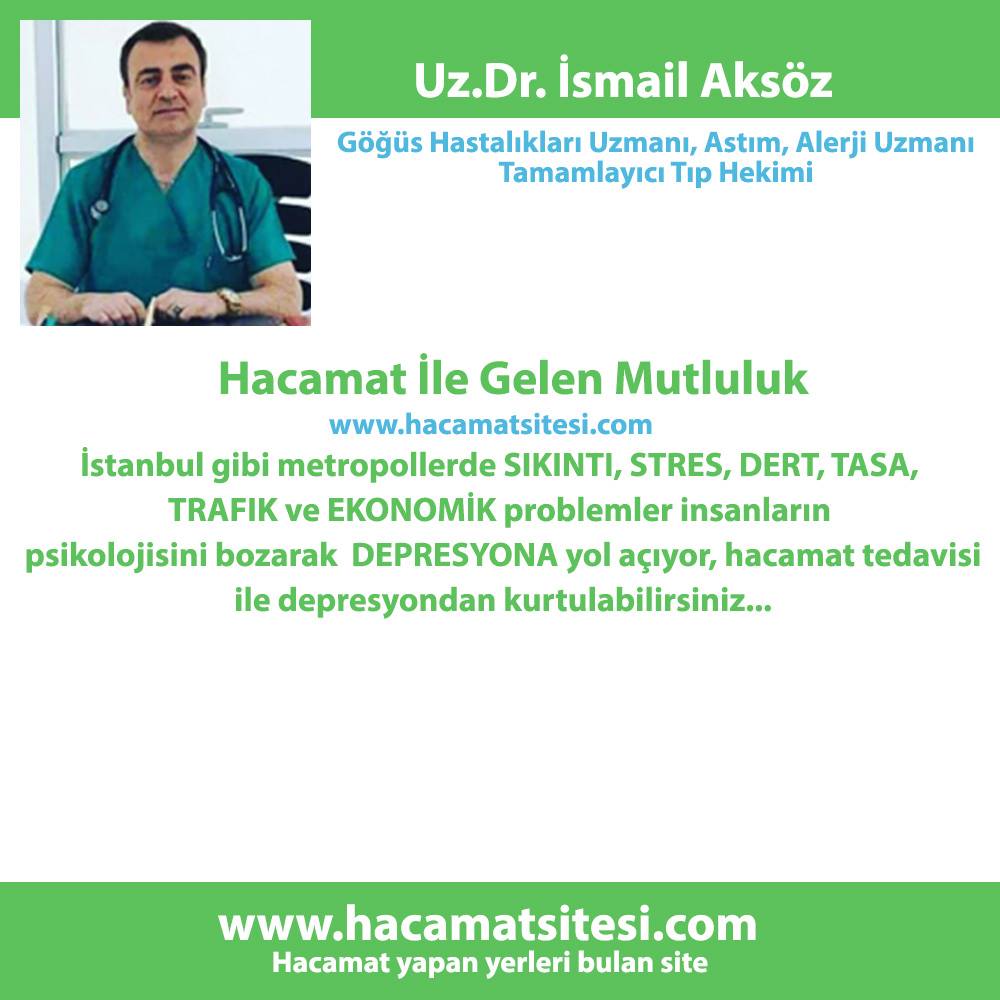 Uz.Dr. İsmail Aksöz

Göğüs Hastalıkları Uzmanı, Astım, Alerji Uzmanı
Tamamlayıcı Tıp Hekimi

Hacamat İle Gelen Mutluluk

www.hacamatsitesi.com

İstanbul gibi metropollerde SIKINTI, STRES, DERT, TASA, TRAFIK ve EKONOMİK problemler insanların psikolojisini bozarak DEPRESYONA yol açıyor, hacamat tedavisi ile depresyondan kurtulabilirsiniz...

www.hacamatsitesi.com
Hacamat yapan yerleri bulan site